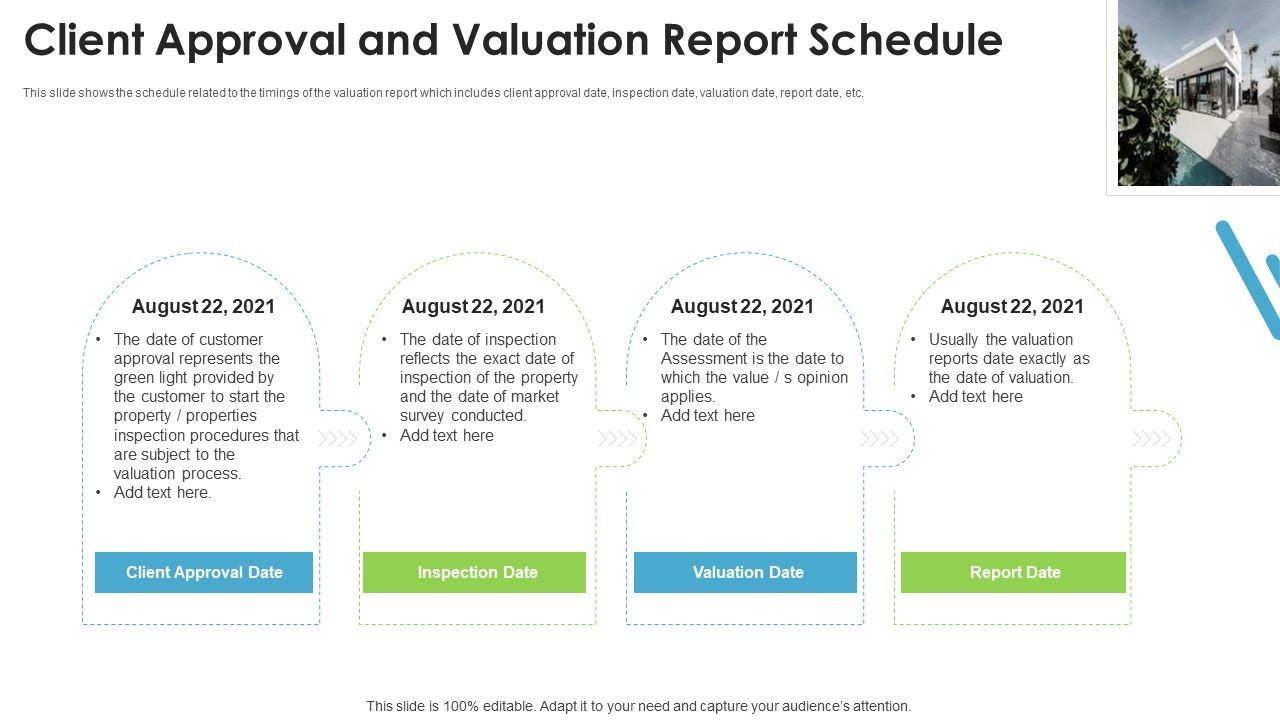 Client Approval and Valuation Report Schedule

This slide shows the schedule related to the timings of the valuation report which includes client approval date, inspection date, valuation date, report date, etc.

August 22, 2021

• The date of customer approval represents the green light provided by the customer to start the property / properties inspection procedures that are subject to the valuation process.
• Add text here.

Client Approval Date

August 22, 2021

• The date of inspection reflects the exact date of inspection of the property and the date of market survey conducted.
• Add text here

Inspection Date

August 22, 2021

• The date of the Assessment is the date to which the value / s opinion applies.
• Add text here

Valuation Date

August 22, 2021

• Usually the valuation reports date exactly as the date of valuation.
• Add text here

Report Date

This slide is 100% editable. Adapt it to your need and capture your audience's attention.